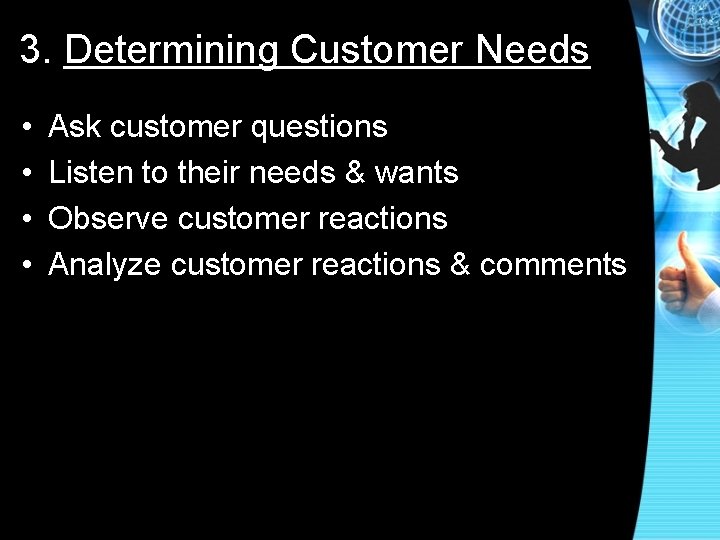 3. Determining Customer Needs

• Ask customer questions
• Listen to their needs & wants
• Observe customer reactions
• Analyze customer reactions & comments